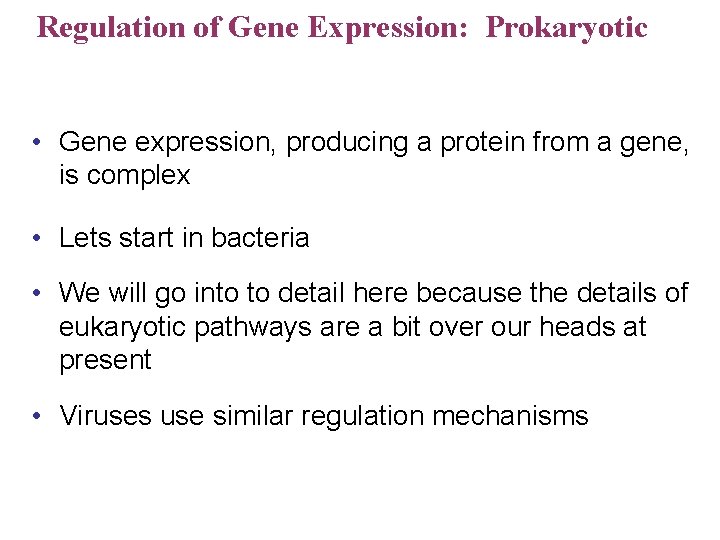 Regulation of Gene Expression: Prokaryotic

• Gene expression, producing a protein from a gene, is complex

• Lets start in bacteria

• We will go into to detail here because the details of eukaryotic pathways are a bit over our heads at present

• Viruses use similar regulation mechanisms